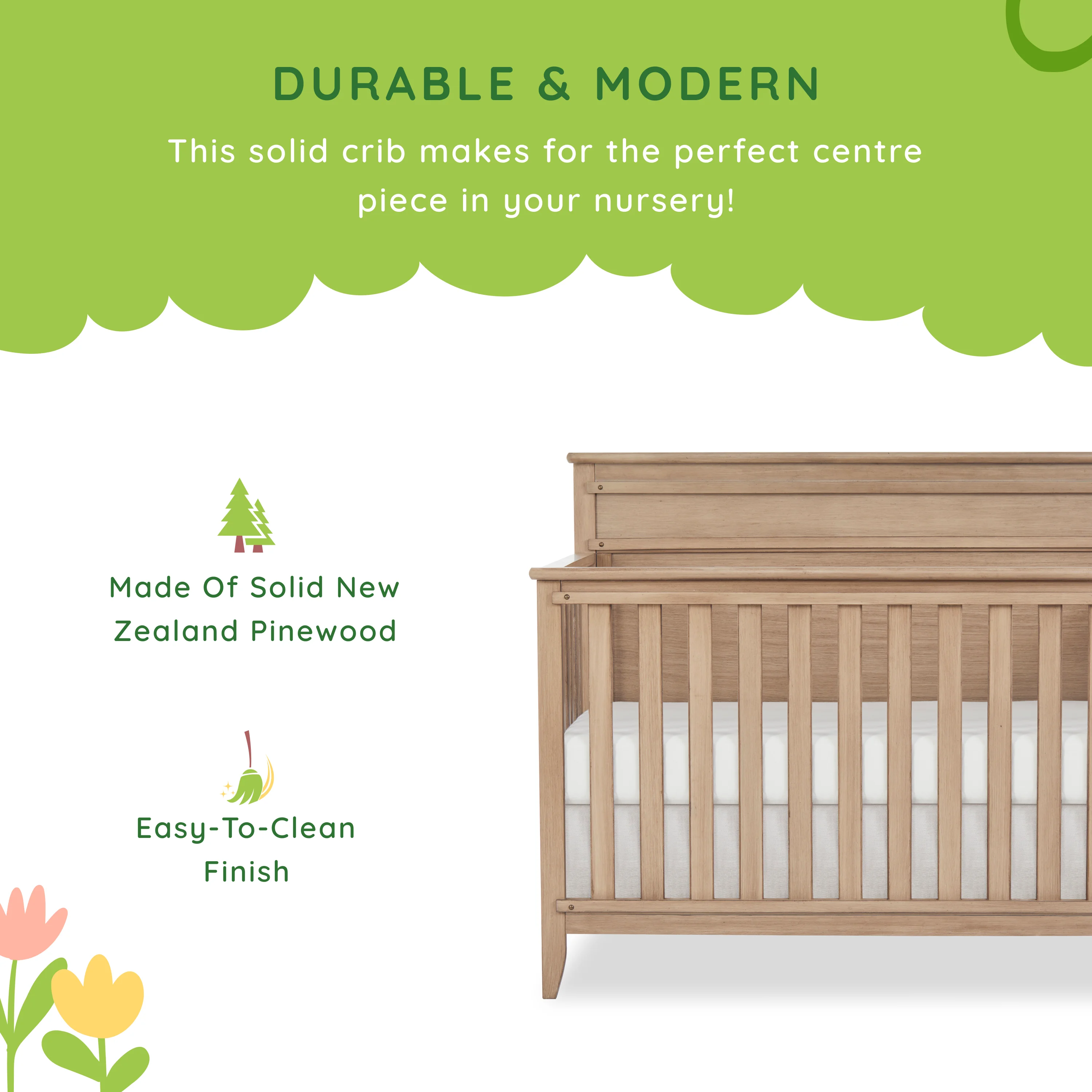 DURABLE & MODERN

This solid crib makes for the perfect centre piece in your nursery!

Made Of Solid New Zealand Pinewood

Easy-To-Clean Finish